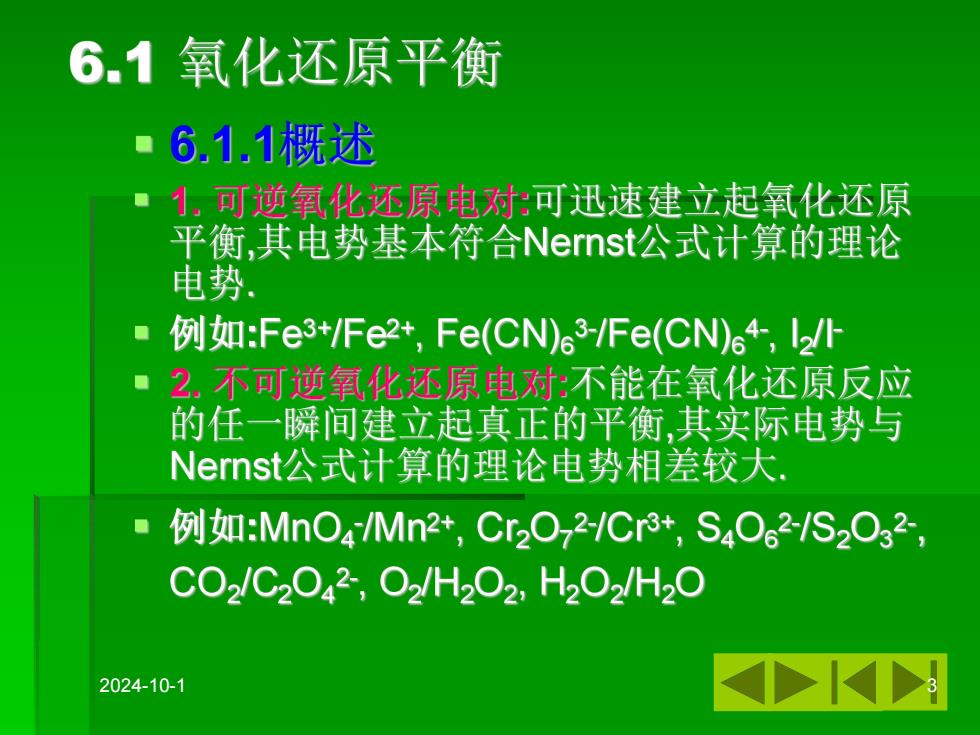 6.1 氧化还原平衡

6.1.1概述

1. 可逆氧化还原电对:可迅速建立起氧化还原平衡,其电势基本符合Nernst公式计算的理论电势.

例如:$Fe^{3+}/Fe^{2+}$, $Fe(CN)_6^{3-}/Fe(CN)_6^{4-}$, $I_2/I^-$

2. 不可逆氧化还原电对:不能在氧化还原反应的任一瞬间建立起真正的平衡,其实际电势与Nernst公式计算的理论电势相差较大.

例如:$MnO_4^-/Mn^{2+}$, $Cr_2O_7^{2-}/Cr^{3+}$, $S_4O_6^{2-}/S_2O_3^{2-}$, $CO_2/C_2O_4^{2-}$, $O_2/H_2O_2$, $H_2O_2/H_2O$

2024-10-1

3